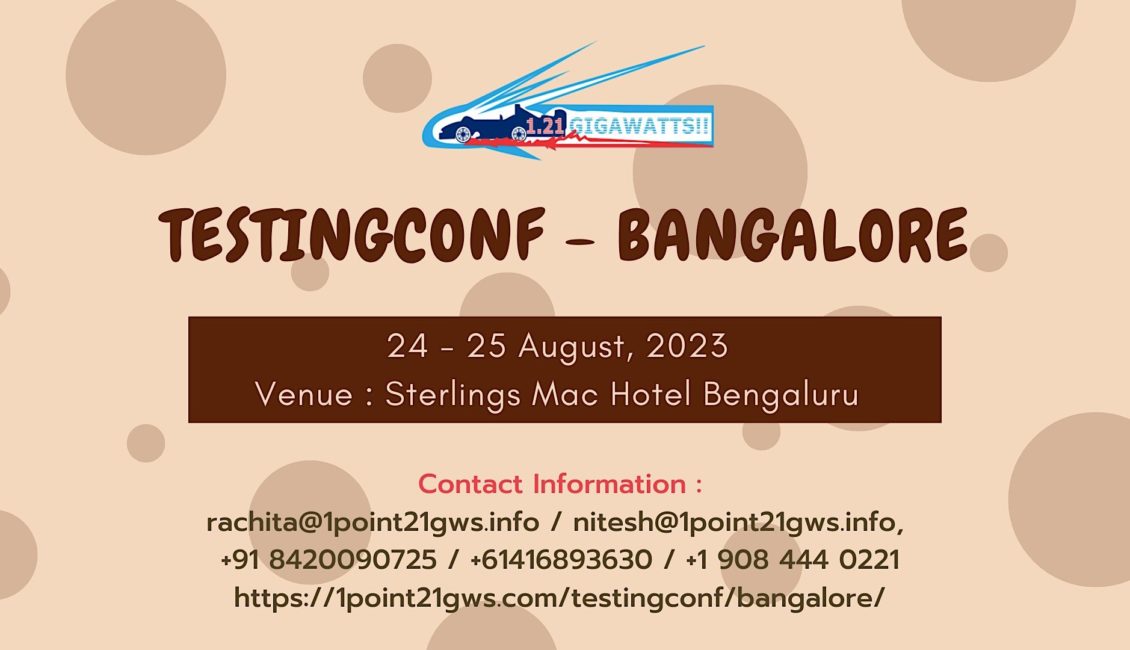 1.21 GIGAWATTS!!

TESTINGCONF - BANGALORE

24 - 25 August, 2023
Venue : Sterlings Mac Hotel Bengaluru

Contact Information :
rachita@1point21gws.info / nitesh@1point21gws.info,
+91 8420090725 / +61416893630 / +1 908 444 0221
https://1point21gws.com/testingconf/bangalore/